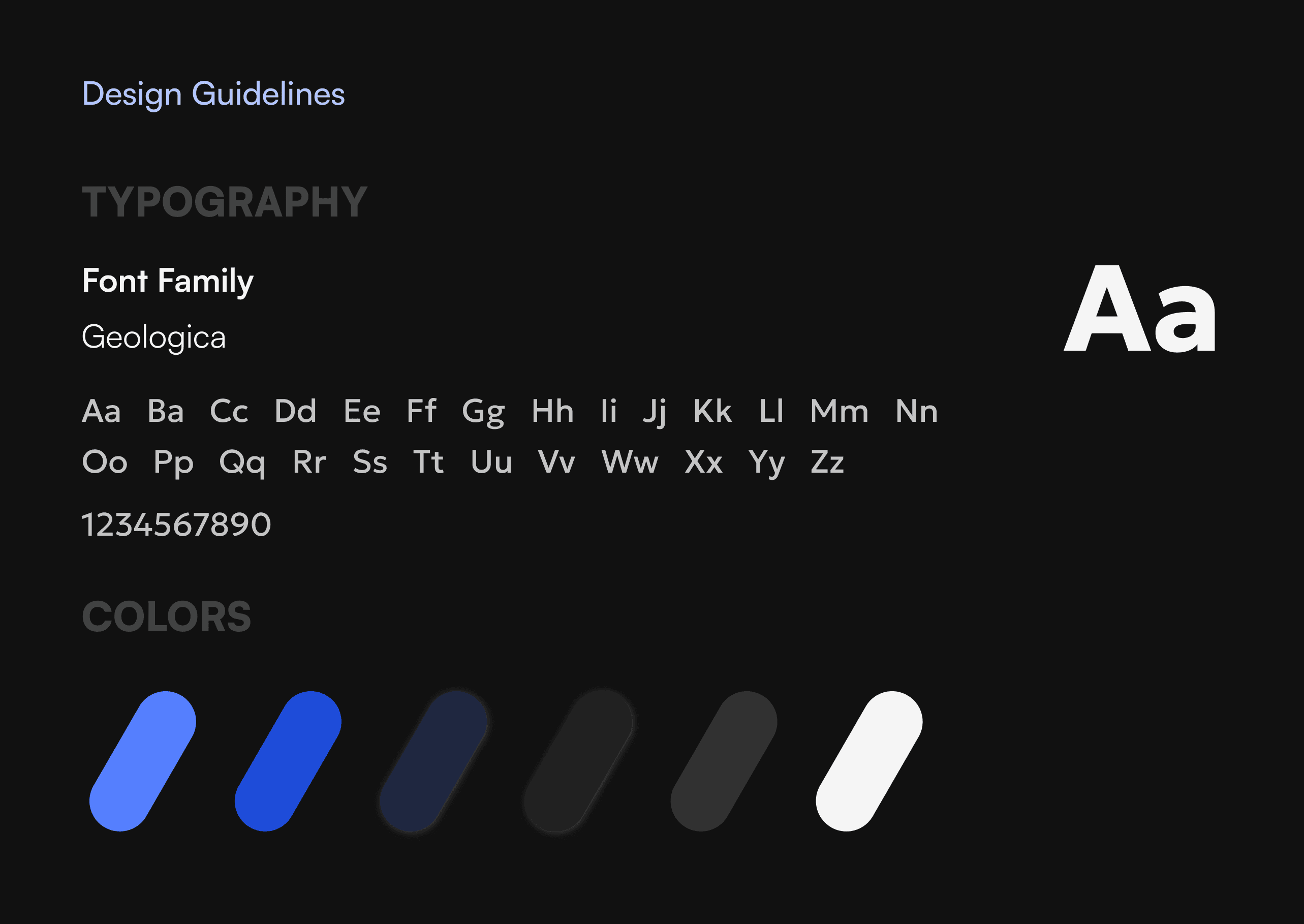 Design Guidelines

TYPOGRAPHY

Font Family

Geologica

Aa

Aa Ba Cc Dd Ee Ff Gg Hh Ii Jj Kk Ll Mm Nn
Oo Pp Qq Rr Ss Tt Uu Vv Ww Xx Yy Zz

1234567890

COLORS